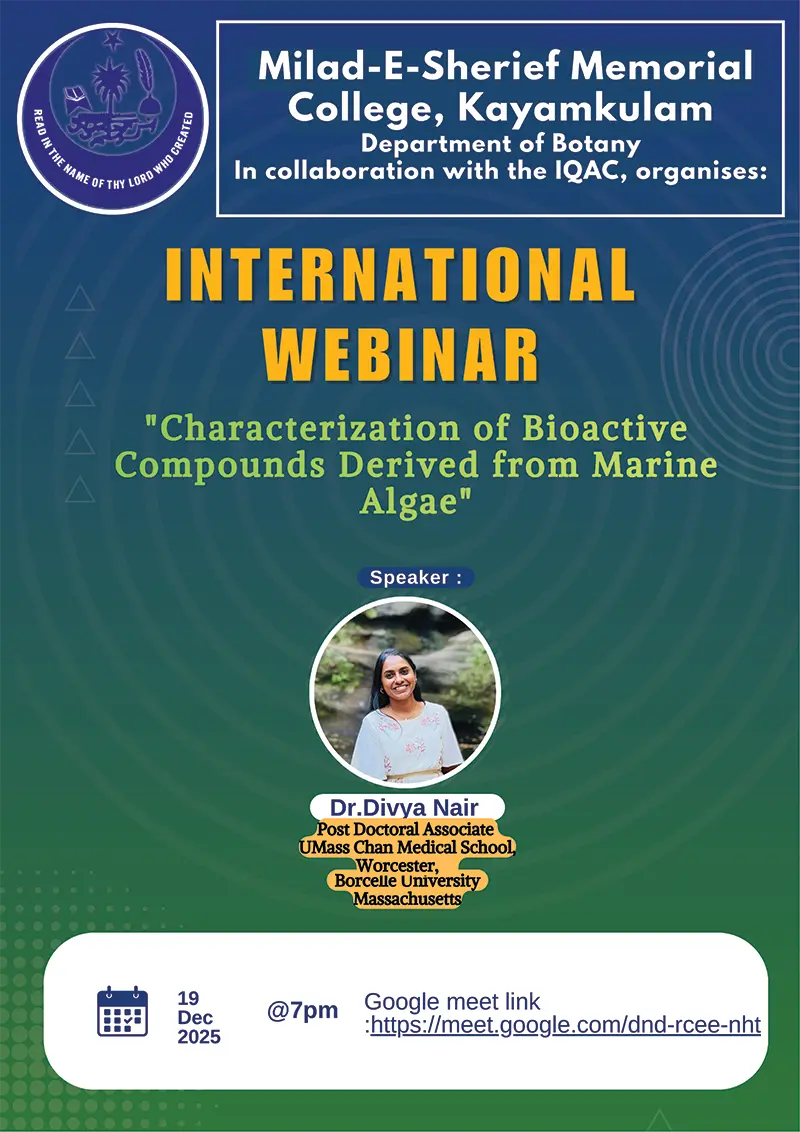 READ IN THE NAME OF THY LORD WHO CREATED

Milad-E-Sherief Memorial College, Kayamkulam
Department of Botany
In collaboration with the IQAC, organises:

INTERNATIONAL WEBINAR

"Characterization of Bioactive Compounds Derived from Marine Algae"

Speaker :

Dr.Divya Nair
Post Doctoral Associate
UMass Chan Medical School, Worcester,
Borcelle University
Massachusetts

19 Dec 2025

@7pm

Google meet link :https://meet.google.com/dnd-rcee-nht